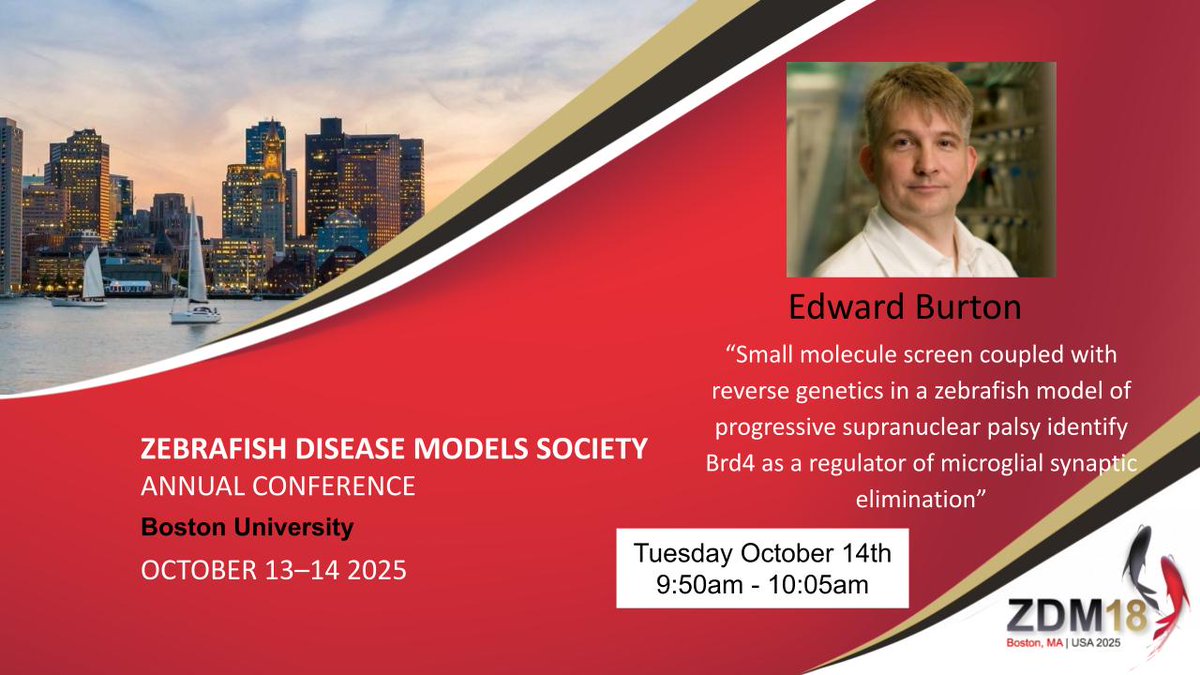 Edward Burton

“Small molecule screen coupled with reverse genetics in a zebrafish model of progressive supranuclear palsy identify Brd4 as a regulator of microglial synaptic elimination”

ZEBRAFISH DISEASE MODELS SOCIETY
ANNUAL CONFERENCE
Boston University
OCTOBER 13–14 2025

Tuesday October 14th
9:50am - 10:05am

ZDM18
Boston, MA | USA 2025